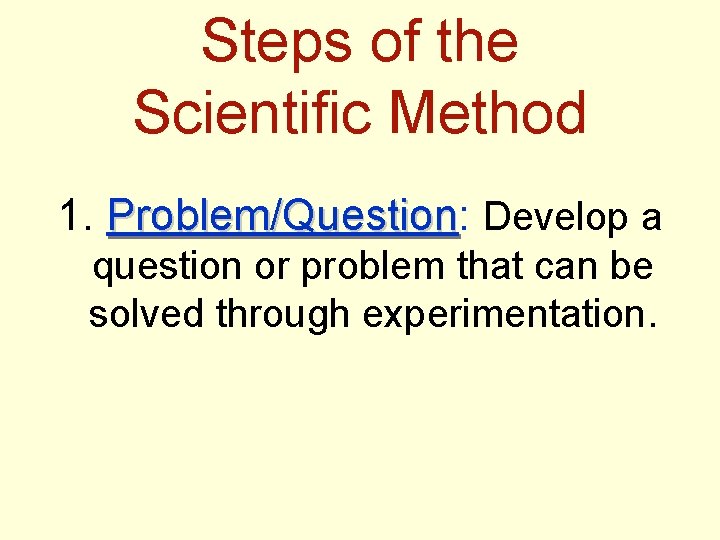 Steps of the Scientific Method

1. Problem/Question: Develop a question or problem that can be solved through experimentation.